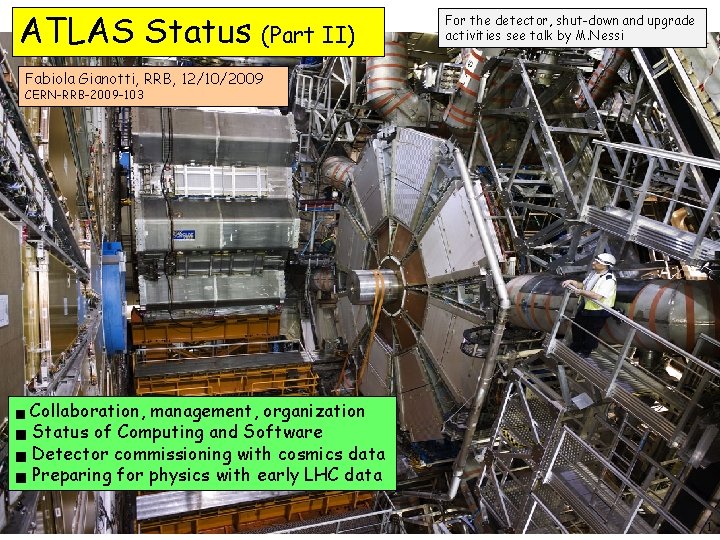 ATLAS Status (Part II)

For the detector, shut-down and upgrade activities see talk by M.Nessi

Fabiola Gianotti, RRB, 12/10/2009
CERN-RRB-2009-103

■ Collaboration, management, organization
■ Status of Computing and Software
■ Detector commissioning with cosmics data
■ Preparing for physics with early LHC data